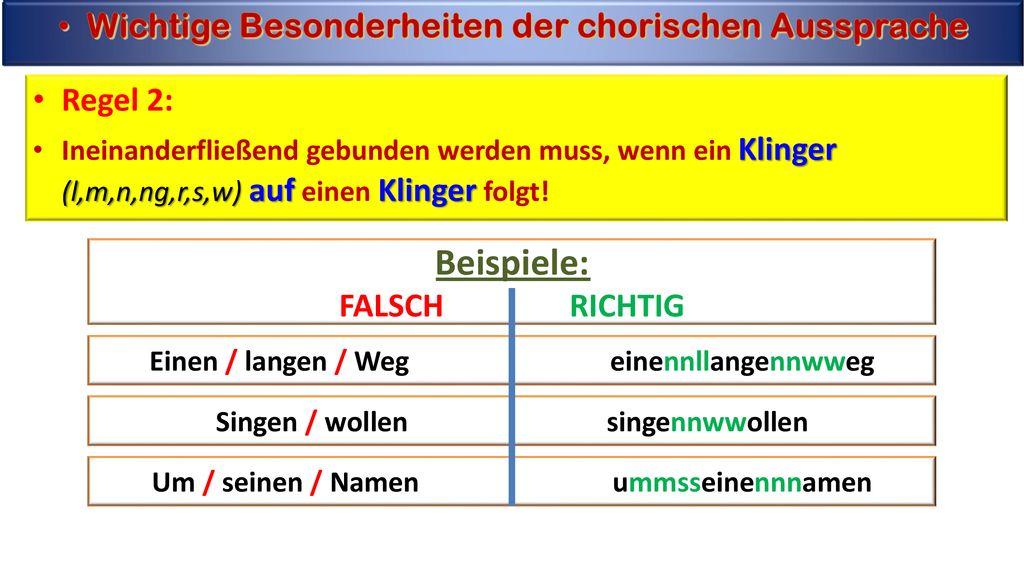 • Wichtige Besonderheiten der chorischen Aussprache

• Regel 2:

• Ineinanderfließend gebunden werden muss, wenn ein Klinger (l,m,n,ng,r,s,w) auf einen Klinger folgt!

Beispiele:

| FALSCH | RICHTIG |
|---|---|
| Einen / langen / Weg | einennllangennwweg |
| Singen / wollen | singennwwollen |
| Um / seinen / Namen | ummsseinennnamen |